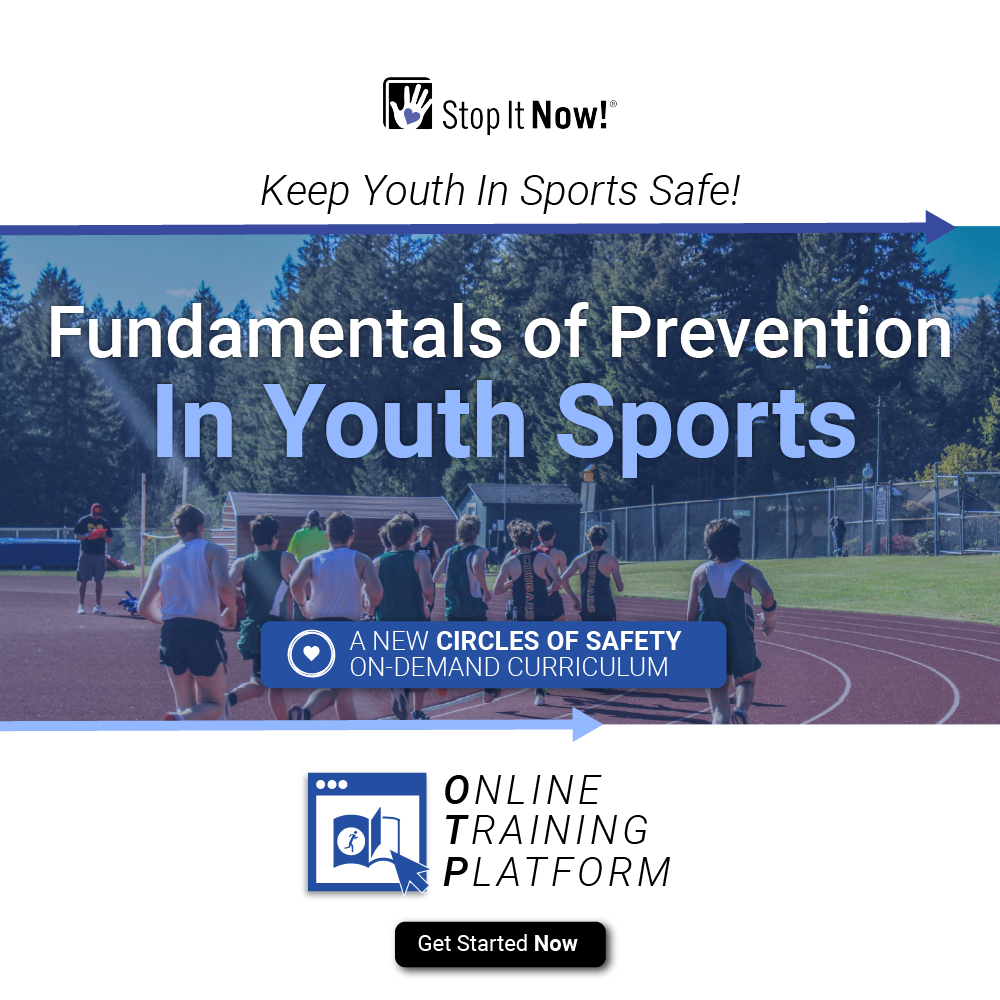 Stop It Now!®

Keep Youth In Sports Safe!

Fundamentals of Prevention
In Youth Sports

A NEW CIRCLES OF SAFETY
ON-DEMAND CURRICULUM

ONLINE
TRAINING
PLATFORM

Get Started Now